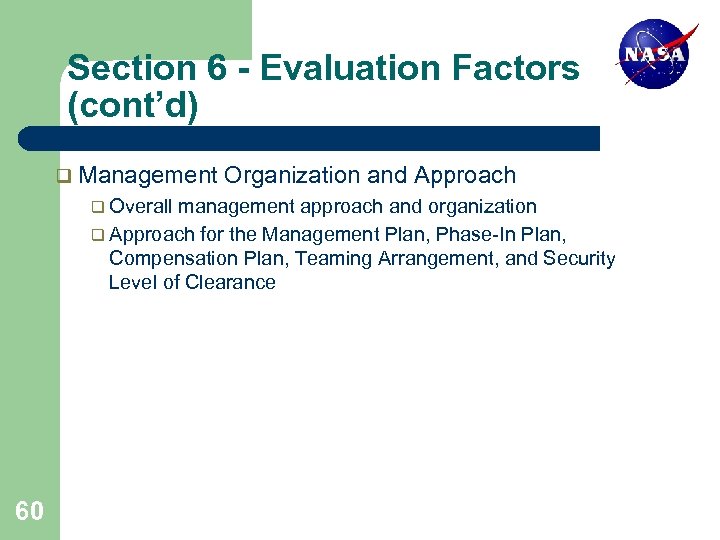 Section 6 - Evaluation Factors (cont'd)

NASA

❑ Management Organization and Approach

❑ Overall management approach and organization

❑ Approach for the Management Plan, Phase-In Plan, Compensation Plan, Teaming Arrangement, and Security Level of Clearance

60